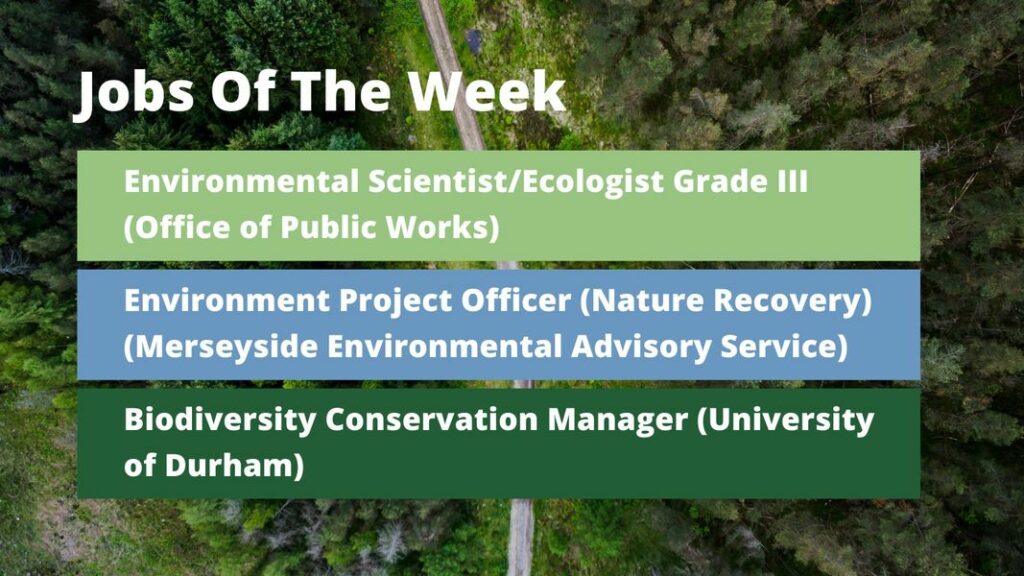 Jobs Of The Week

Environmental Scientist/Ecologist Grade III (Office of Public Works)

Environment Project Officer (Nature Recovery) (Merseyside Environmental Advisory Service)

Biodiversity Conservation Manager (University of Durham)